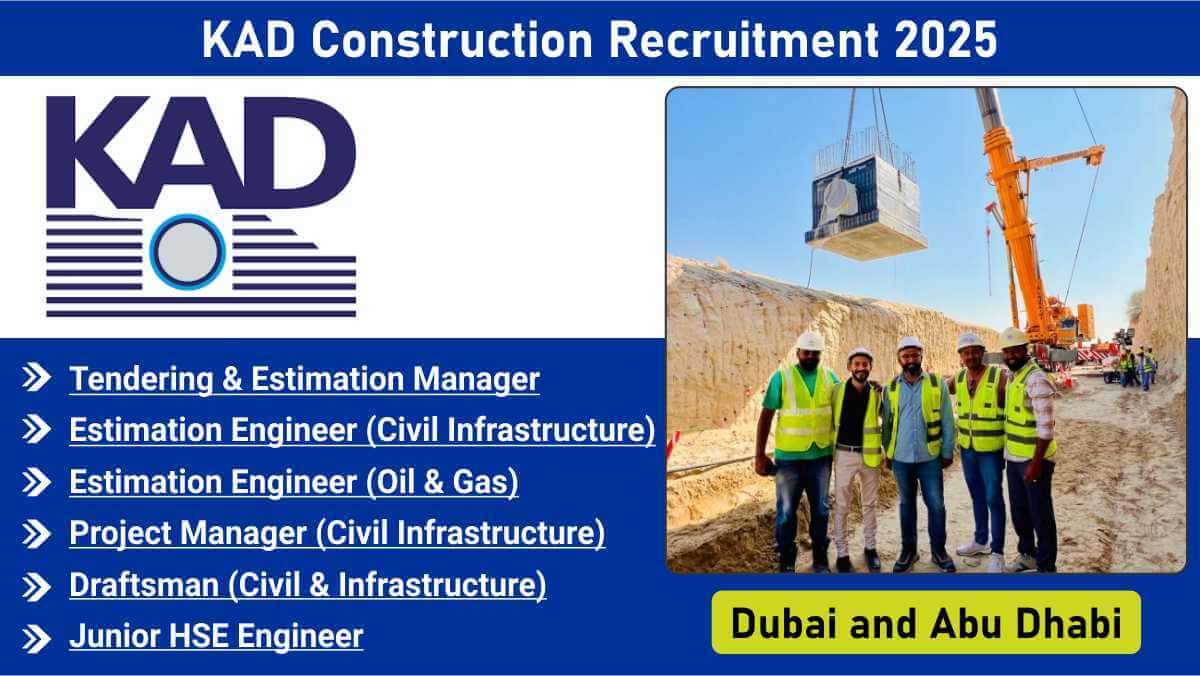 KAD Construction Recruitment 2025

KAD

Tendering & Estimation Manager
Estimation Engineer (Civil Infrastructure)
Estimation Engineer (Oil & Gas)
Project Manager (Civil Infrastructure)
Draftsman (Civil & Infrastructure)
Junior HSE Engineer

Dubai and Abu Dhabi